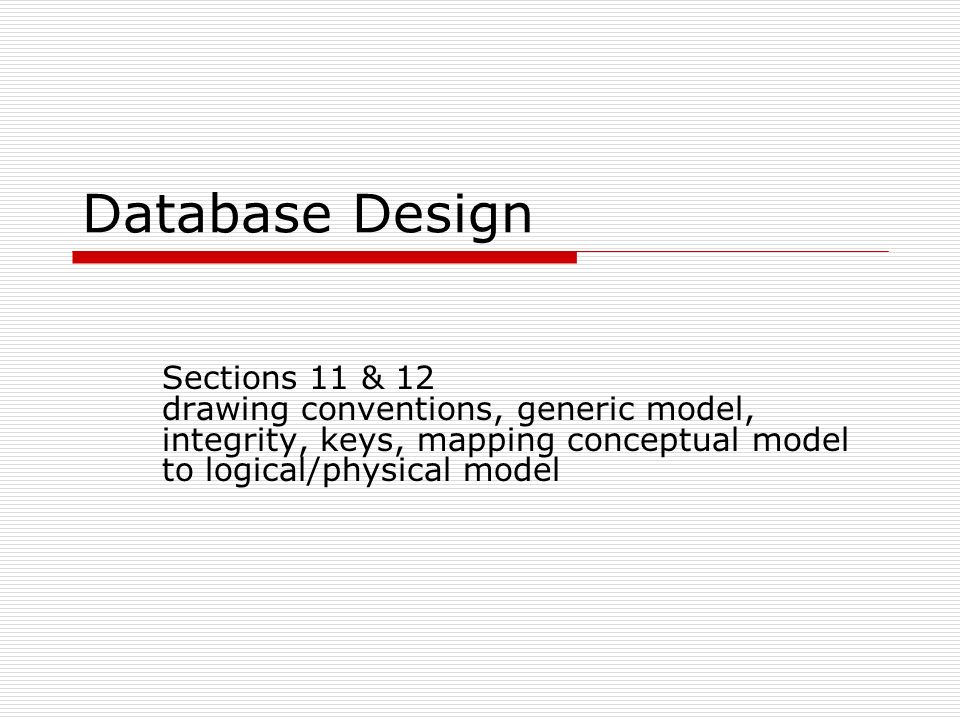 Database Design

Sections 11 & 12
drawing conventions, generic model, integrity, keys, mapping conceptual model to logical/physical model